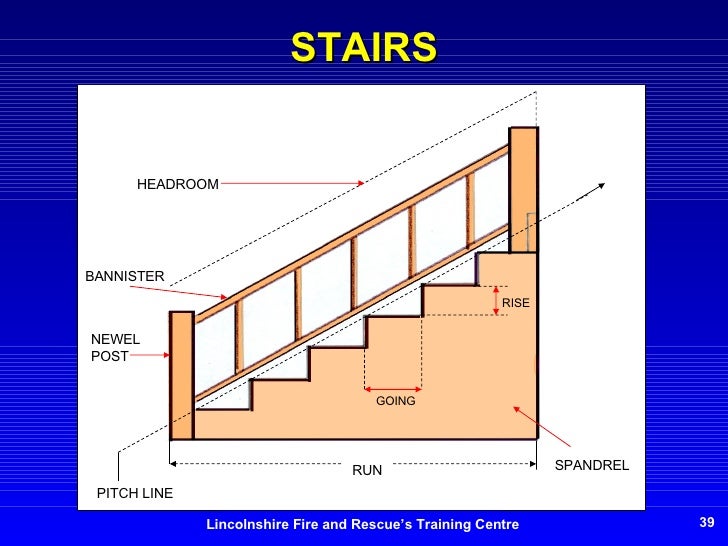 STAIRS

HEADROOM

BANNISTER

NEWEL POST

RISE

GOING

RUN

SPANDREL

PITCH LINE

Lincolnshire Fire and Rescue's Training Centre

39